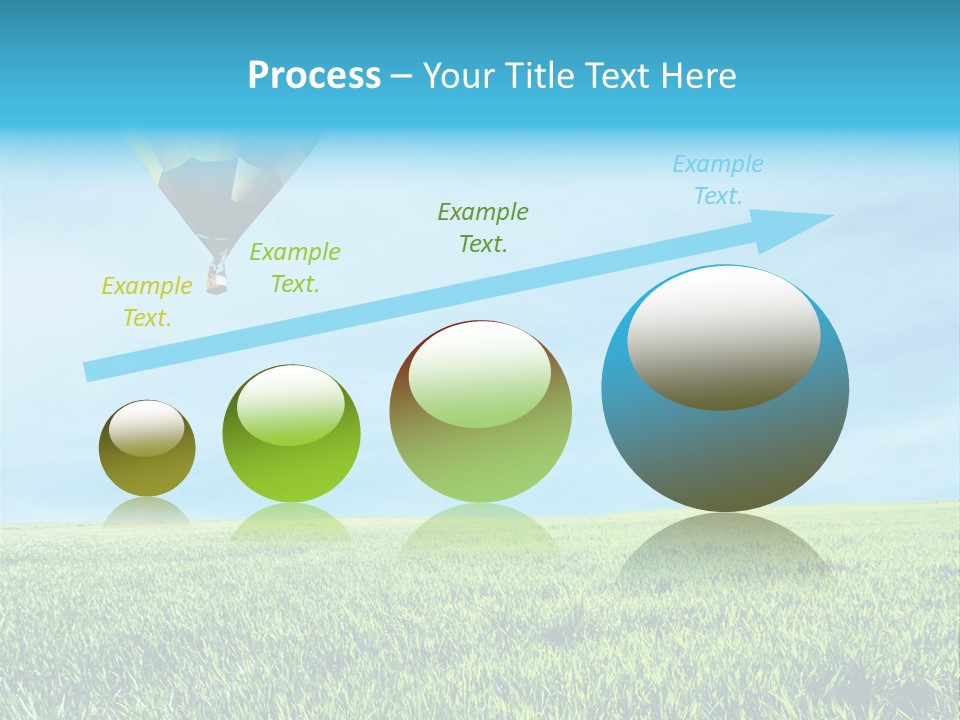 Process – Your Title Text Here

Example Text.

Example Text.

Example Text.

Example Text.